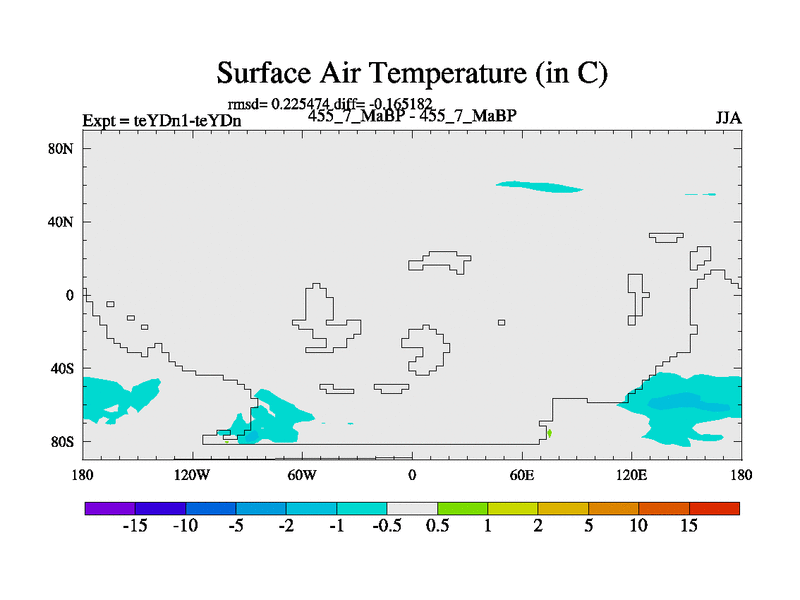 Surface Air Temperature (in C)

rmsd= 0.225474 diff= -0.165182

Expt = teYDn1-teYDn

455_7_MaBP - 455_7_MaBP

JJA

80N
40N
0
40S
80S

180
120W
60W
0
60E
120E
180

-15 -10 -5 -2 -1 -0.5 0.5 1 2 5 10 15